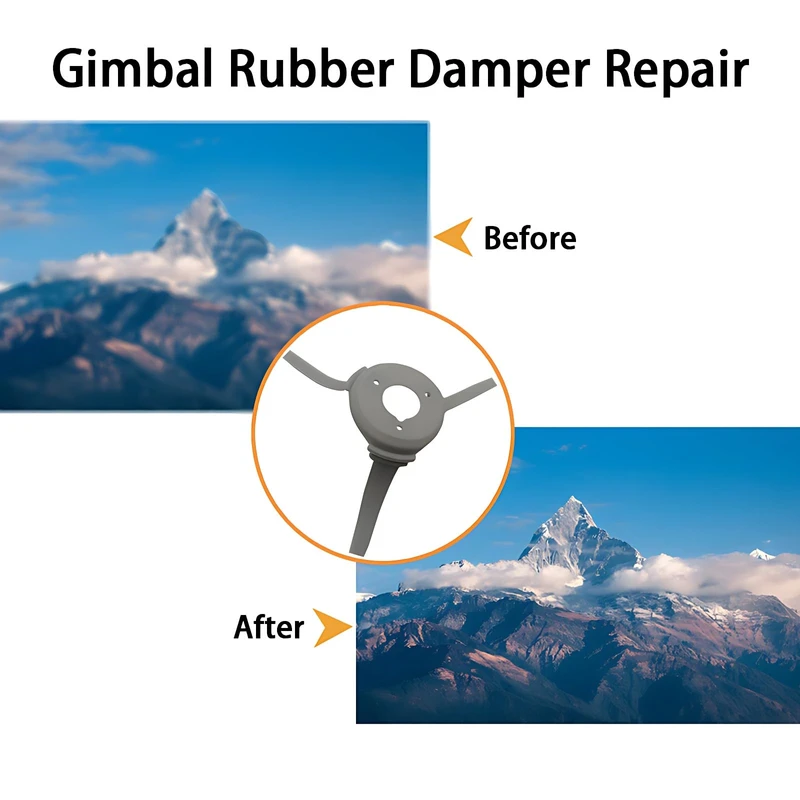 Gimbal Rubber Damper Repair

Before

After